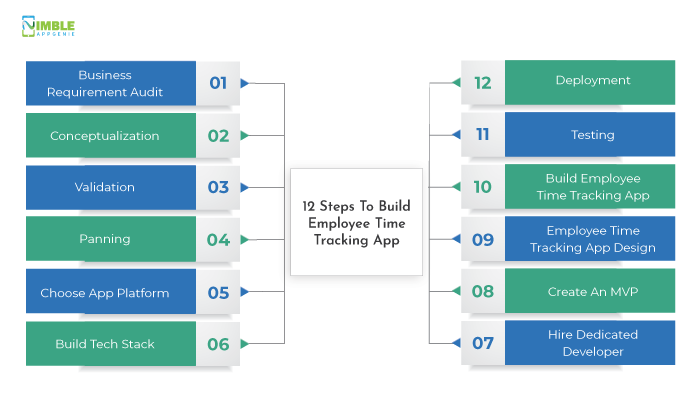 NIMBLE APPGENIE

Business Requirement Audit 01

Conceptualization 02

Validation 03

Panning 04

Choose App Platform 05

Build Tech Stack 06

12 Steps To Build Employee Time Tracking App

12 Deployment

11 Testing

10 Build Employee Time Tracking App

09 Employee Time Tracking App Design

08 Create An MVP

07 Hire Dedicated Developer